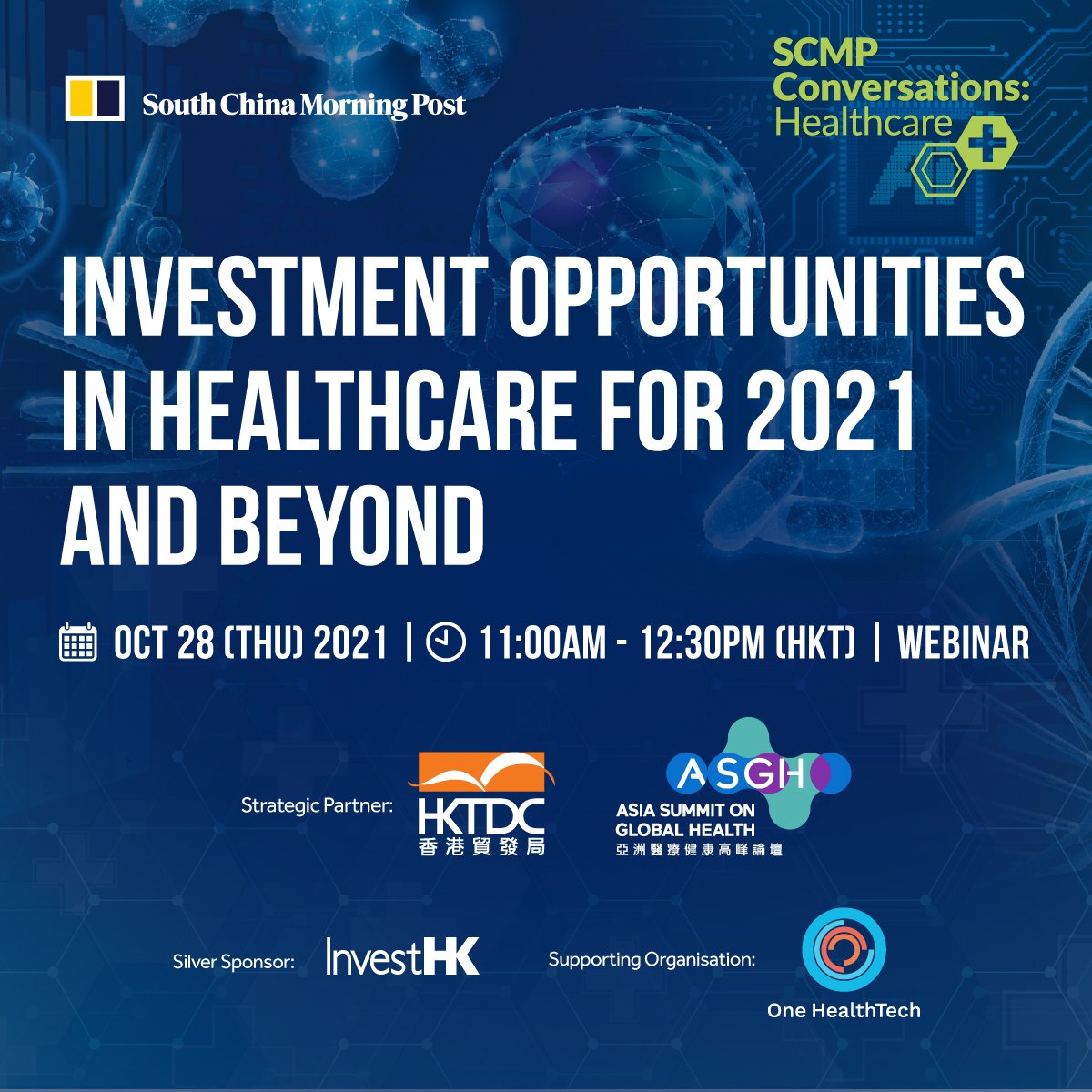 South China Morning Post

SCMP Conversations: Healthcare

INVESTMENT OPPORTUNITIES IN HEALTHCARE FOR 2021 AND BEYOND

OCT 28 (THU) 2021 | 11:00AM - 12:30PM (HKT) | WEBINAR

Strategic Partner: HKTDC 香港貿發局

ASGH ASIA SUMMIT ON GLOBAL HEALTH 亞洲醫療健康高峰論壇

Silver Sponsor: InvestHK

Supporting Organisation: One HealthTech